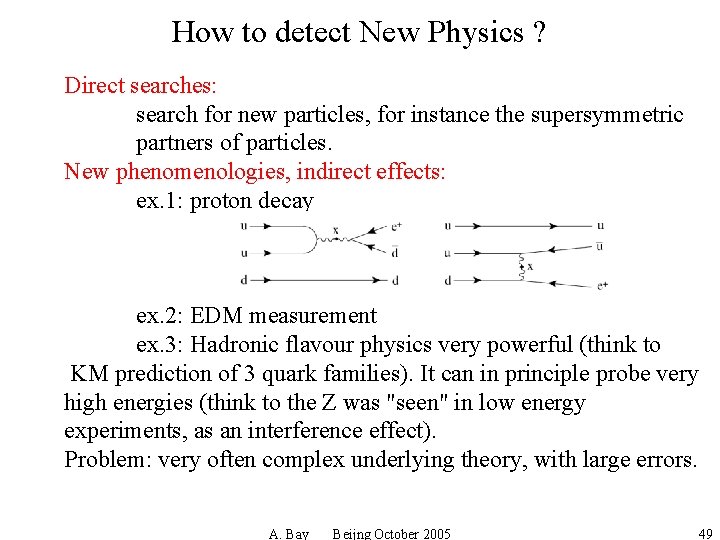 How to detect New Physics ?

Direct searches:

search for new particles, for instance the supersymmetric partners of particles.

New phenomenologies, indirect effects:

ex.1: proton decay

u
u
d
x
$e^+$
$\bar{d}$
d

u
u
d
x
u
$\bar{u}$
$e^+$

ex.2: EDM measurement

ex.3: Hadronic flavour physics very powerful (think to KM prediction of 3 quark families). It can in principle probe very high energies (think to the Z was "seen" in low energy experiments, as an interference effect).

Problem: very often complex underlying theory, with large errors.

A. Bay Beijng October 2005 49